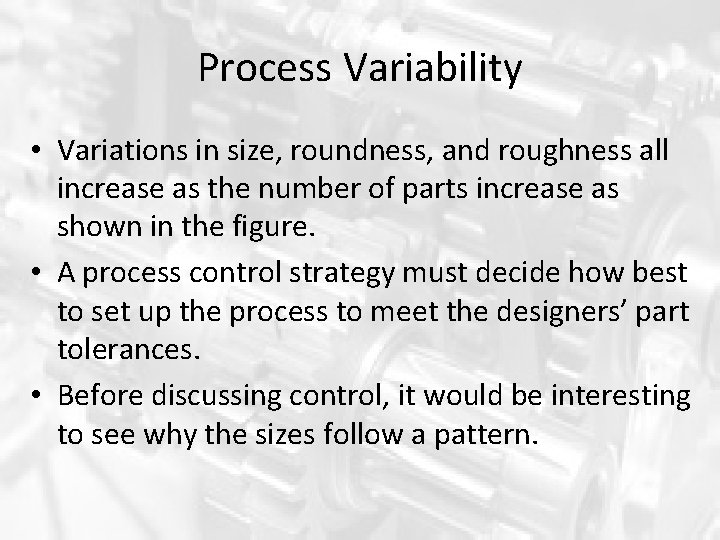 Process Variability

• Variations in size, roundness, and roughness all increase as the number of parts increase as shown in the figure.

• A process control strategy must decide how best to set up the process to meet the designers' part tolerances.

• Before discussing control, it would be interesting to see why the sizes follow a pattern.